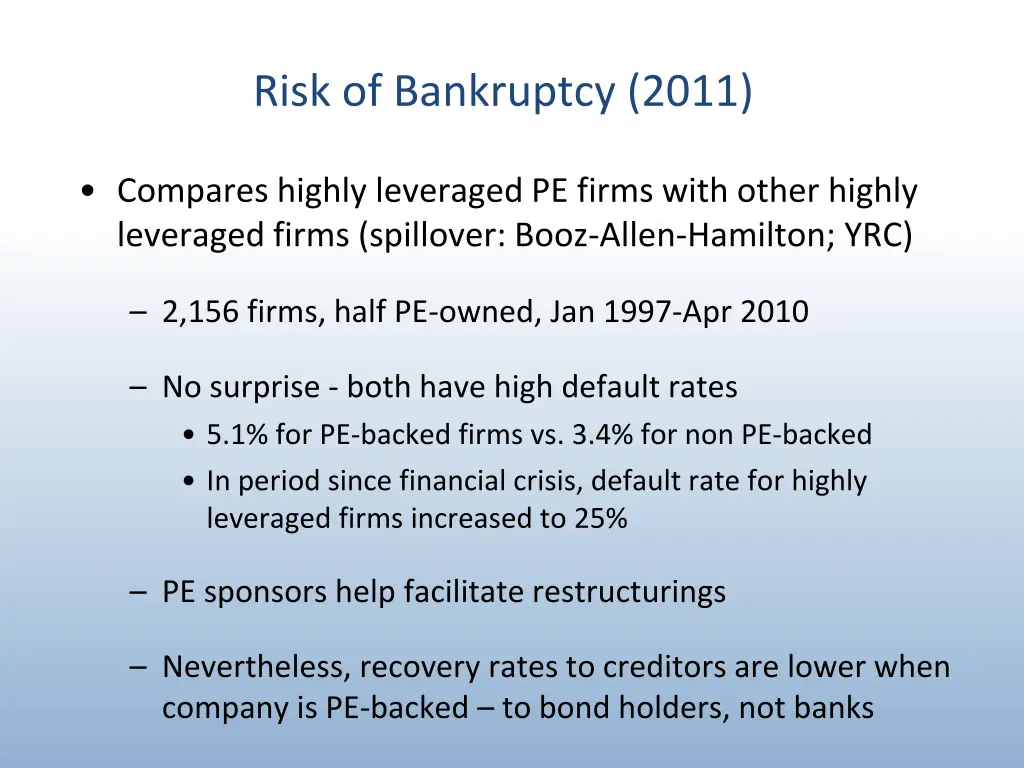 Risk of Bankruptcy (2011)

• Compares highly leveraged PE firms with other highly leveraged firms (spillover: Booz-Allen-Hamilton; YRC)

– 2,156 firms, half PE-owned, Jan 1997-Apr 2010

– No surprise - both have high default rates
• 5.1% for PE-backed firms vs. 3.4% for non PE-backed
• In period since financial crisis, default rate for highly leveraged firms increased to 25%

– PE sponsors help facilitate restructurings

– Nevertheless, recovery rates to creditors are lower when company is PE-backed – to bond holders, not banks